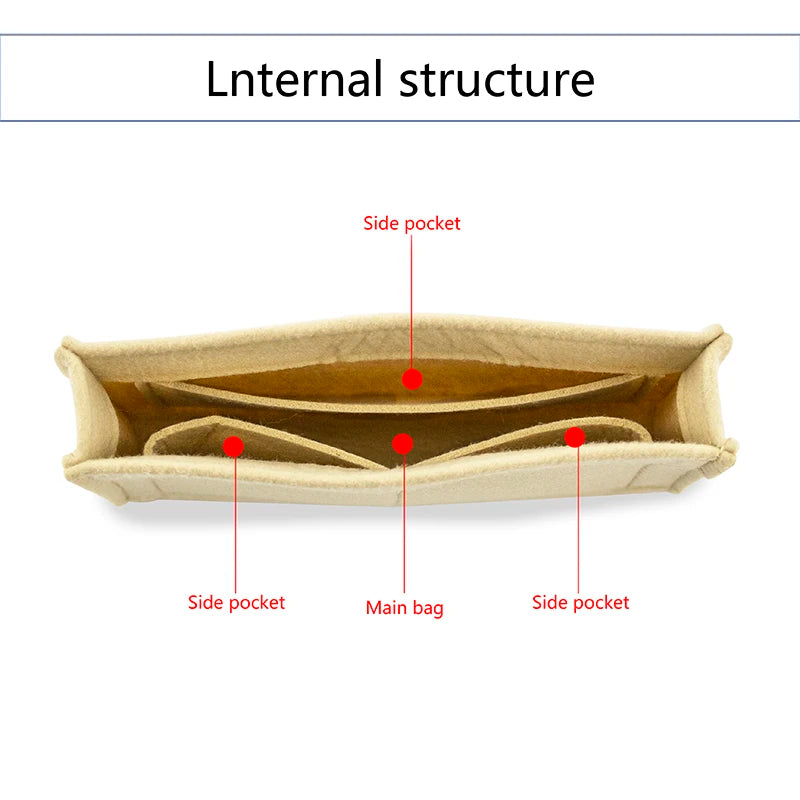 Lnternal structure

Side pocket

Side pocket

Main bag

Side pocket